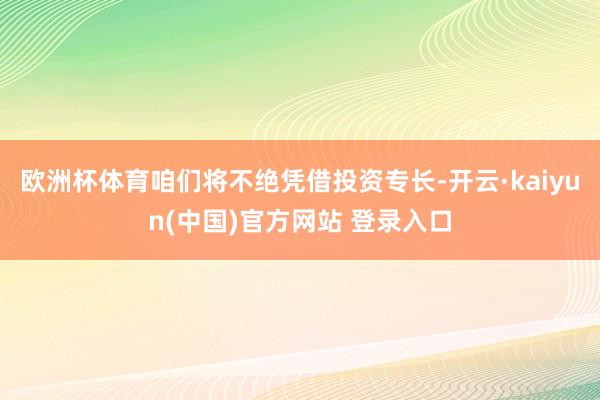 欧洲杯体育咱们将不绝凭借投资专长-开云·kaiyun(中国)官方网站 登录入口